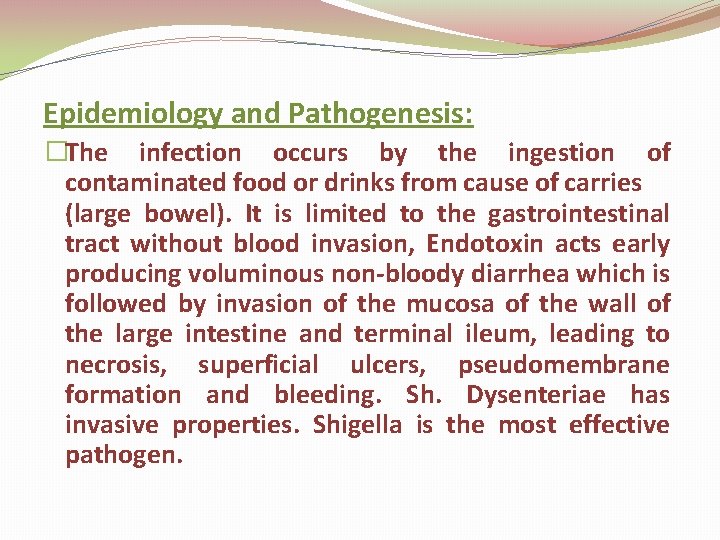 Epidemiology and Pathogenesis:

□The infection occurs by the ingestion of contaminated food or drinks from cause of carries (large bowel). It is limited to the gastrointestinal tract without blood invasion, Endotoxin acts early producing voluminous non-bloody diarrhea which is followed by invasion of the mucosa of the wall of the large intestine and terminal ileum, leading to necrosis, superficial ulcers, pseudomembrane formation and bleeding. Sh. Dysenteriae has invasive properties. Shigella is the most effective pathogen.